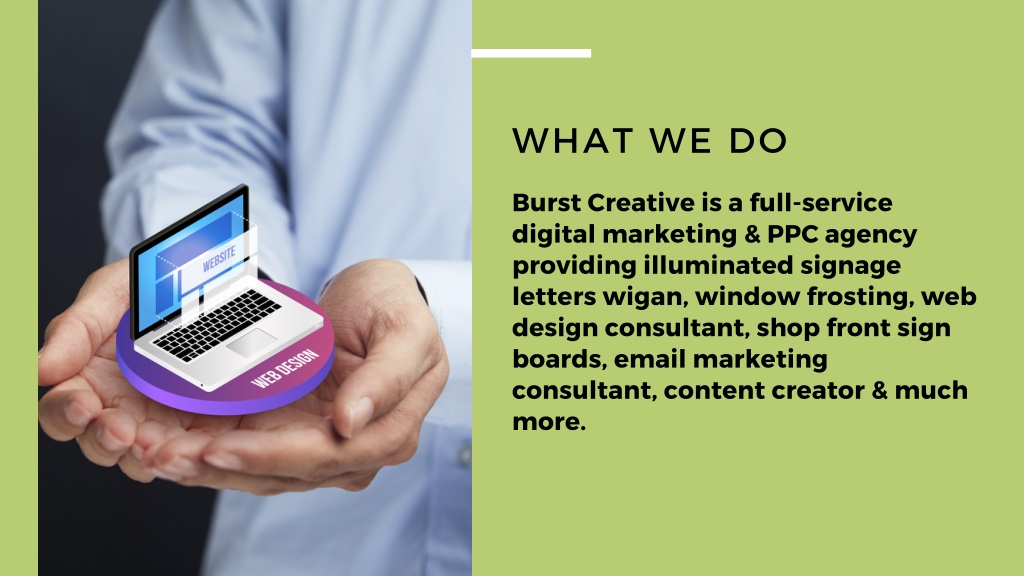 WEBSITE

WEB DESIGN

WHAT WE DO

Burst Creative is a full-service digital marketing & PPC agency providing illuminated signage letters wigan, window frosting, web design consultant, shop front sign boards, email marketing consultant, content creator & much more.